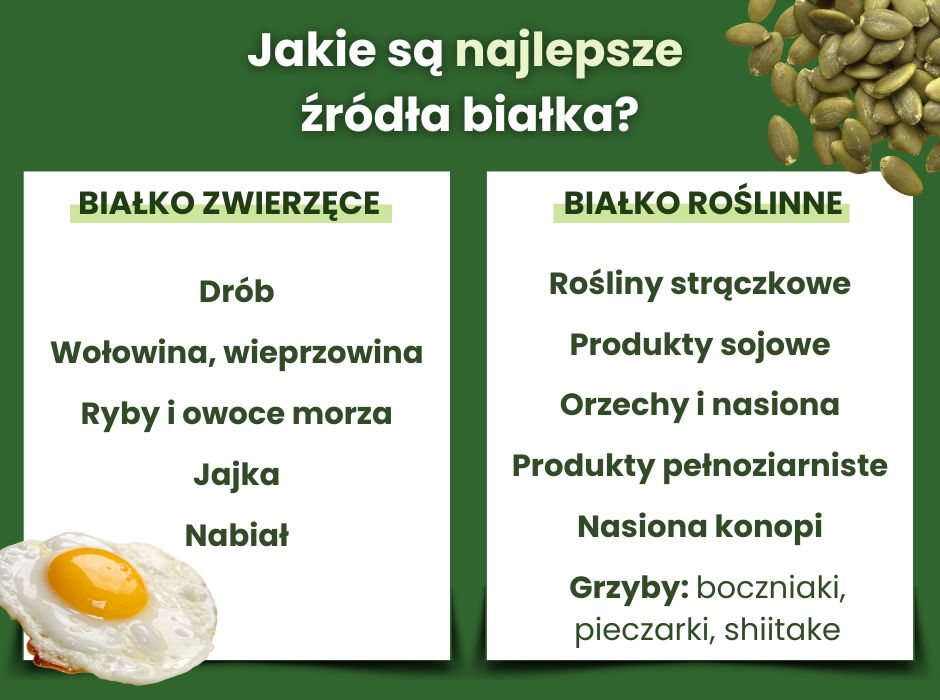 Jakie są najlepsze źródła białka?

BIAŁKO ZWIERZĘCE

Drób

Wołowina, wieprzowina

Ryby i owoce morza

Jajka

Nabiał

BIAŁKO ROŚLINNE

Rośliny strączkowe

Produkty sojowe

Orzechy i nasiona

Produkty pełnoziarniste

Nasiona konopi

Grzyby: boczniaki, pieczarki, shiitake